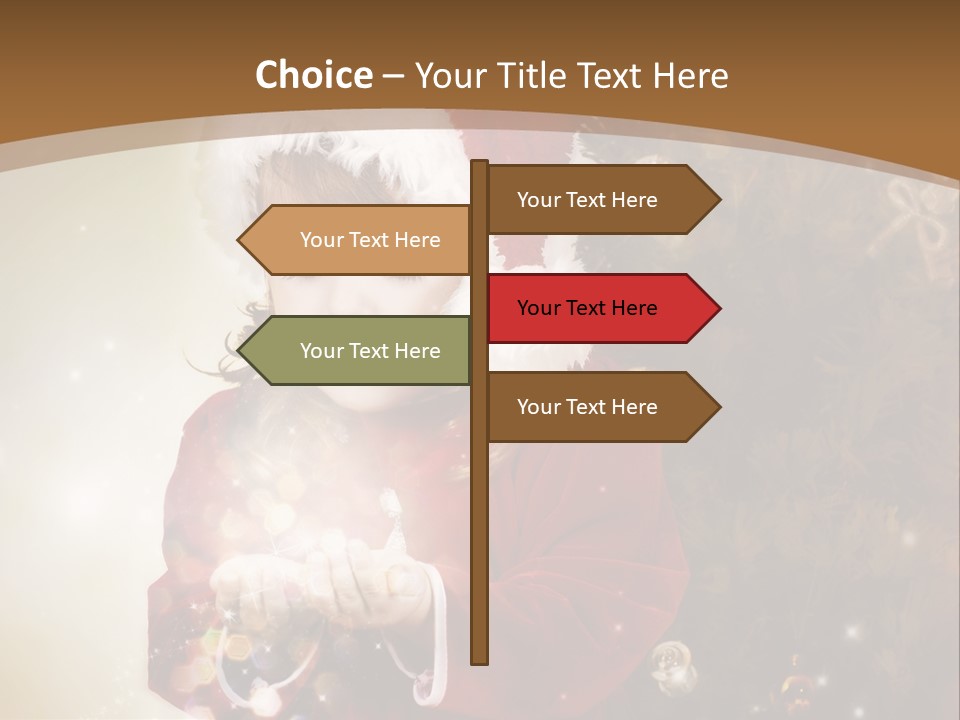 Choice – Your Title Text Here

Your Text Here

Your Text Here

Your Text Here

Your Text Here

Your Text Here